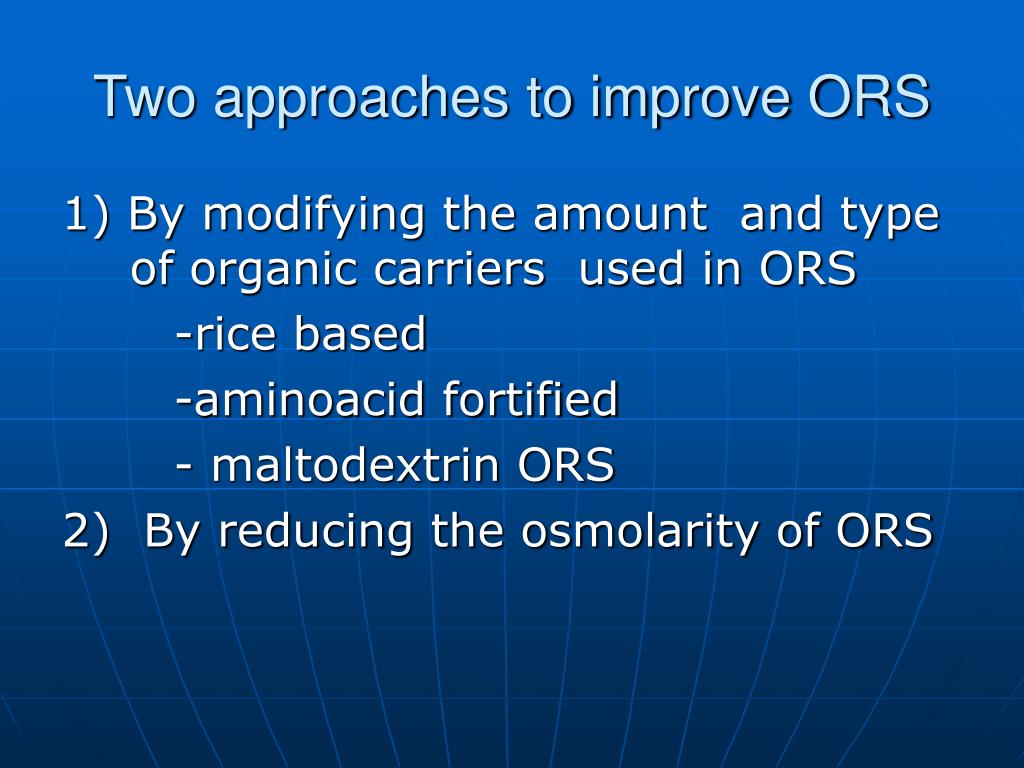 Two approaches to improve ORS

1) By modifying the amount and type of organic carriers used in ORS

-rice based

-aminoacid fortified

- maltodextrin ORS

2) By reducing the osmolarity of ORS